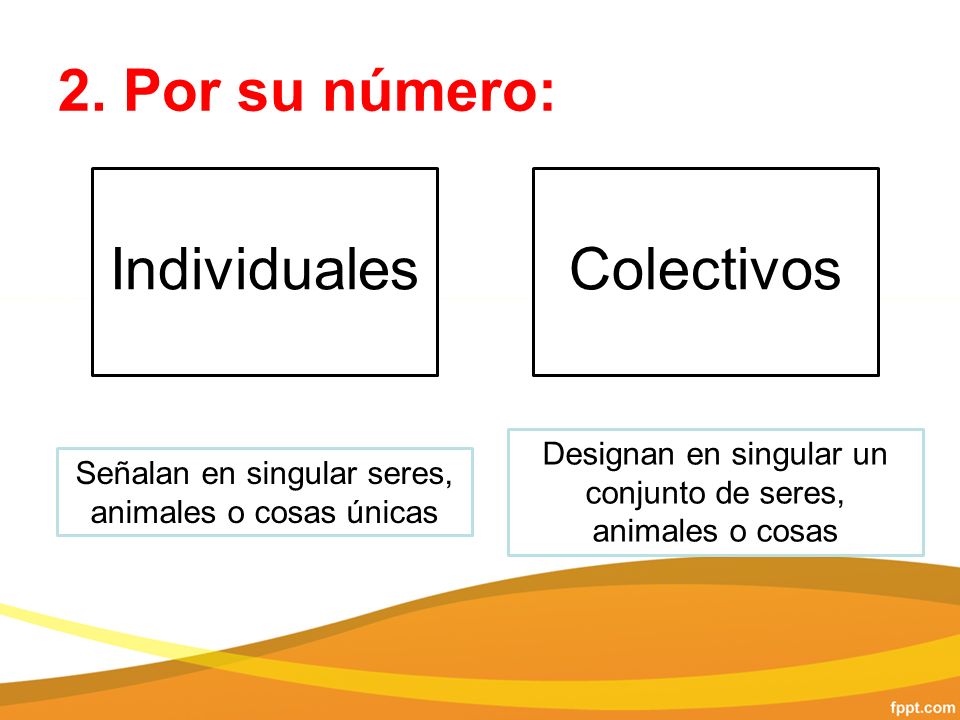 2. Por su número:

Individuales

Colectivos

Señalan en singular seres, animales o cosas únicas

Designan en singular un conjunto de seres, animales o cosas

fppt.com